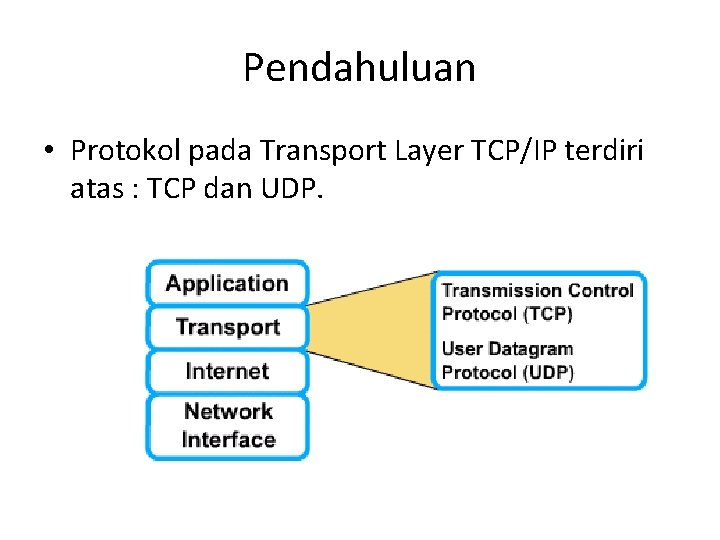 Pendahuluan

• Protokol pada Transport Layer TCP/IP terdiri atas : TCP dan UDP.

Application
Transport
Internet
Network Interface

Transmission Control Protocol (TCP)
User Datagram Protocol (UDP)